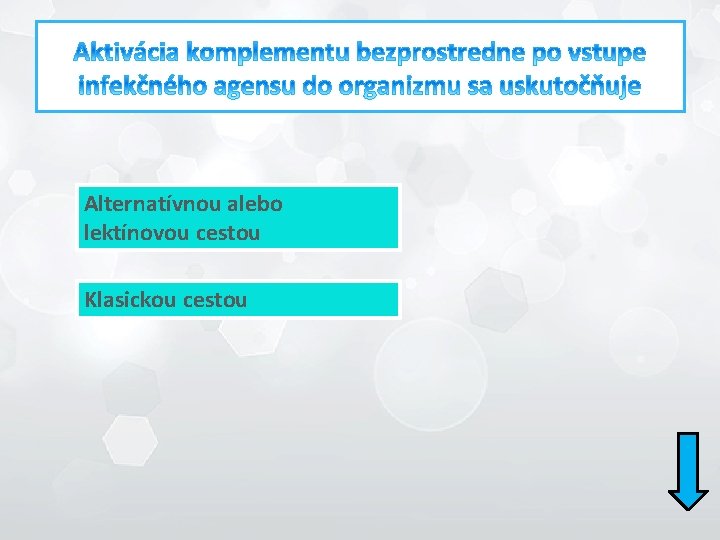 Aktivácia komplementu bezprostredne po vstupe infekčného agensu do organizmu sa uskutočňuje

Alternatívnou alebo lektínovou cestou

Klasickou cestou